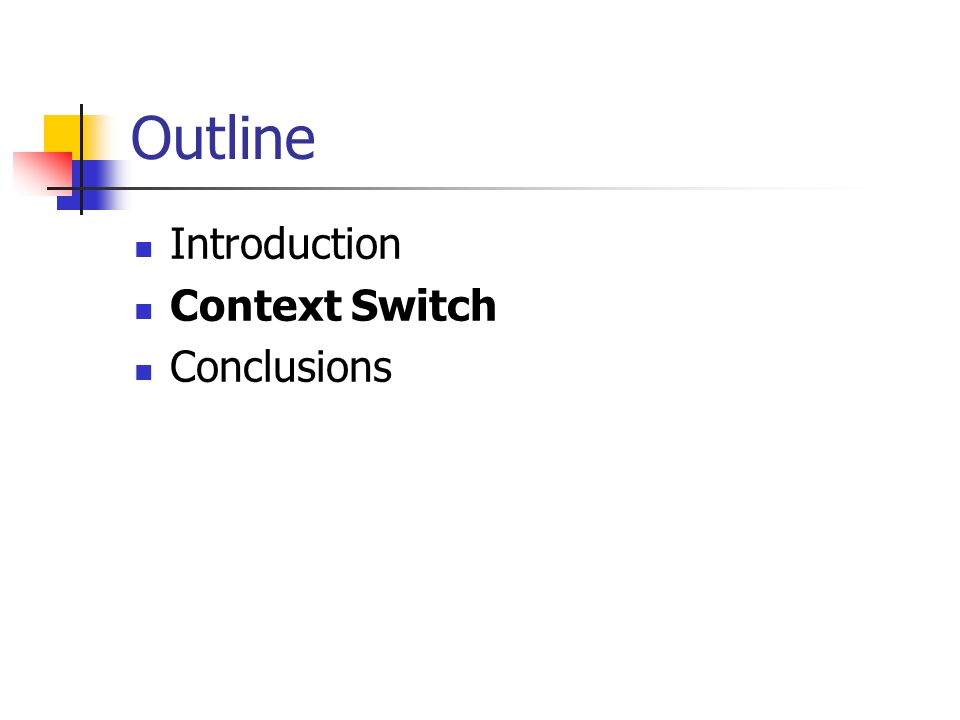 Outline

- Introduction
- Context Switch
- Conclusions